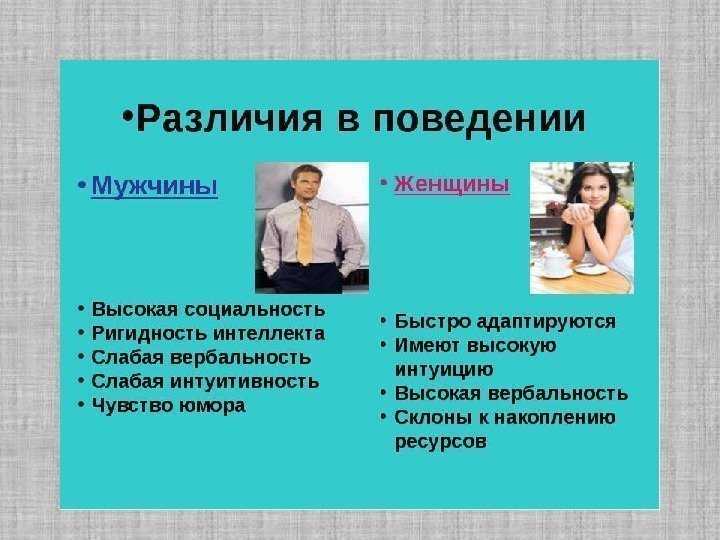 • Различия в поведении

• Мужчины

• Высокая социальность
• Ригидность интеллекта
• Слабая вербальность
• Слабая интуитивность
• Чувство юмора

• Женщины

• Быстро адаптируются
• Имеют высокую интуицию
• Высокая вербальность
• Склоны к накоплению ресурсов